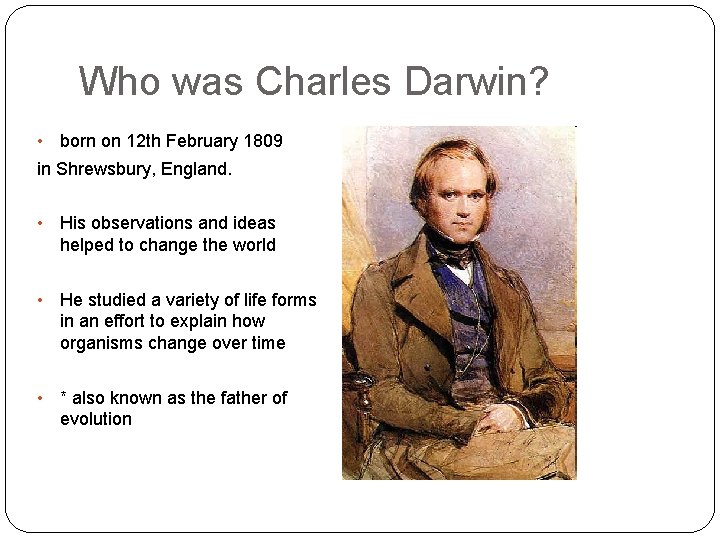 Who was Charles Darwin?

• born on 12th February 1809
in Shrewsbury, England.

• His observations and ideas helped to change the world

• He studied a variety of life forms in an effort to explain how organisms change over time

• * also known as the father of evolution